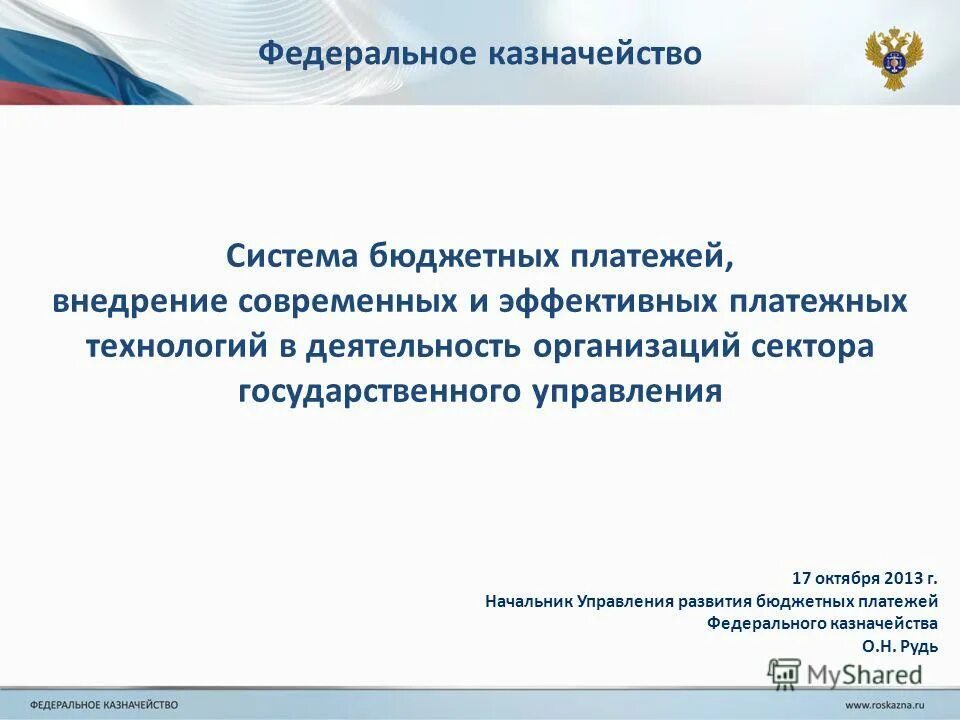 Федеральное казначейство

Система бюджетных платежей, внедрение современных и эффективных платежных технологий в деятельность организаций сектора государственного управления

17 октября 2013 г.
Начальник Управления развития бюджетных платежей
Федерального казначейства
О.Н. Рудь

MyShared

ФЕДЕРАЛЬНОЕ КАЗНАЧЕЙСТВО

www.roskazna.ru